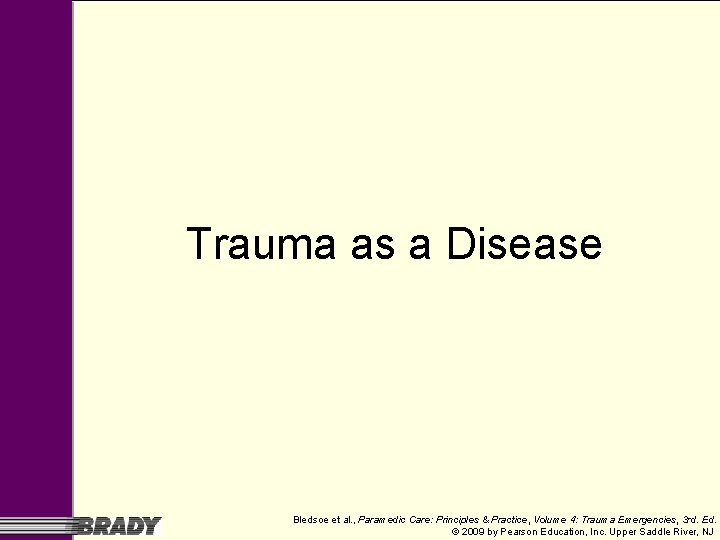 Trauma as a Disease

BRADY

Bledsoe et al., Paramedic Care: Principles & Practice, Volume 4: Trauma Emergencies, 3rd. Ed.
© 2009 by Pearson Education, Inc. Upper Saddle River, NJ